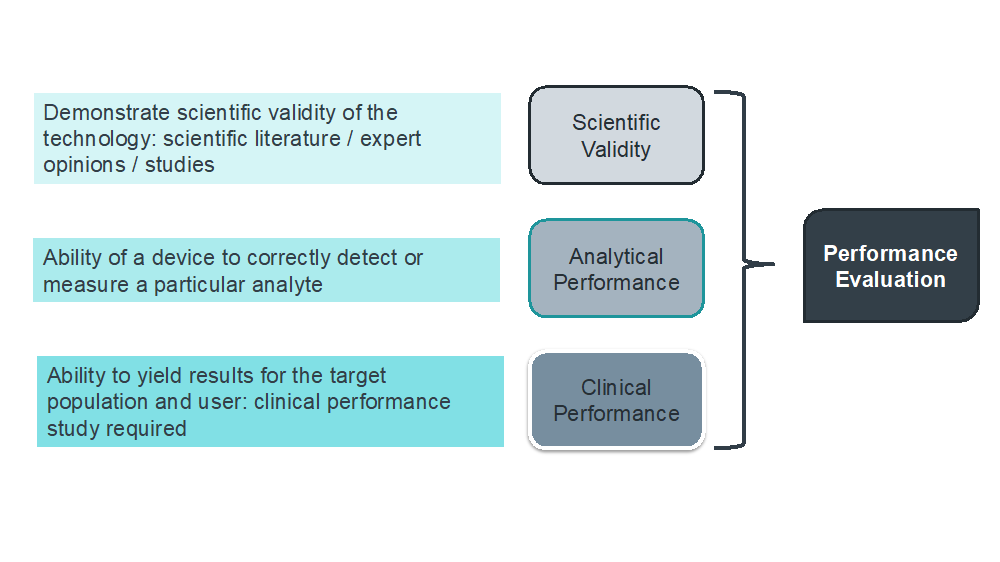 Demonstrate scientific validity of the technology: scientific literature / expert opinions / studies

Scientific Validity

Ability of a device to correctly detect or measure a particular analyte

Analytical Performance

Ability to yield results for the target population and user: clinical performance study required

Clinical Performance

Performance Evaluation